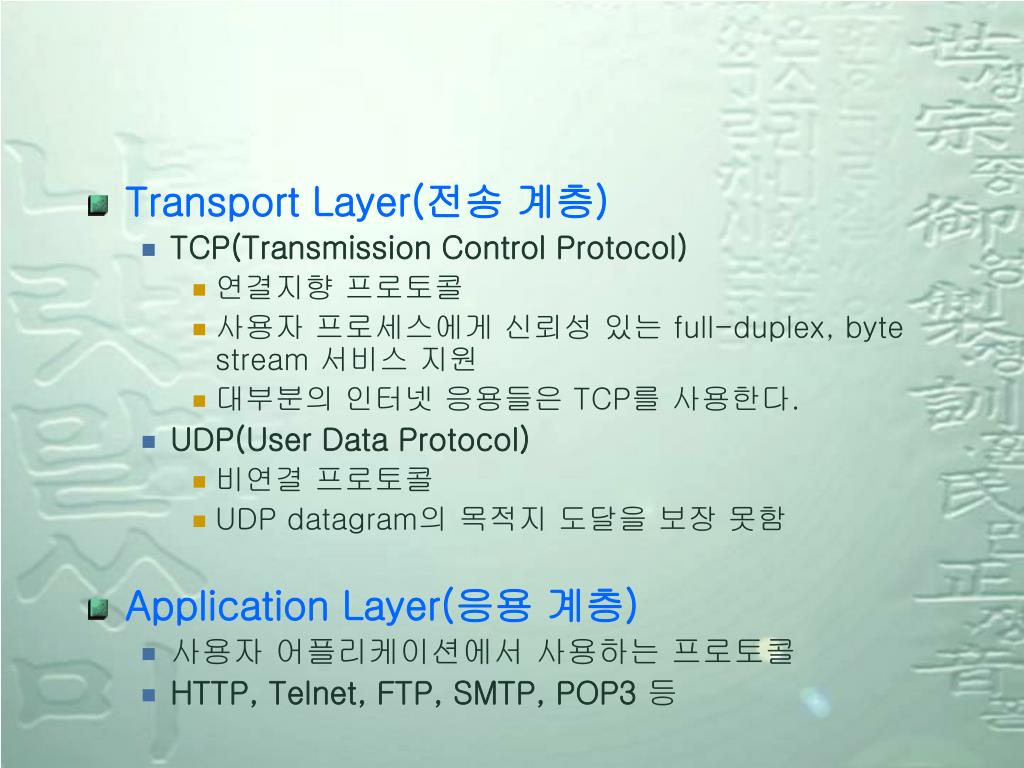 Transport Layer(전송 계층)

TCP(Transmission Control Protocol)

연결지향 프로토콜

사용자 프로세스에게 신뢰성 있는 full-duplex, byte stream 서비스 지원

대부분의 인터넷 응용들은 TCP를 사용한다.

UDP(User Data Protocol)

비연결 프로토콜

UDP datagram의 목적지 도달을 보장 못함

Application Layer(응용 계층)

사용자 어플리케이션에서 사용하는 프로토콜

HTTP, Telnet, FTP, SMTP, POP3 등